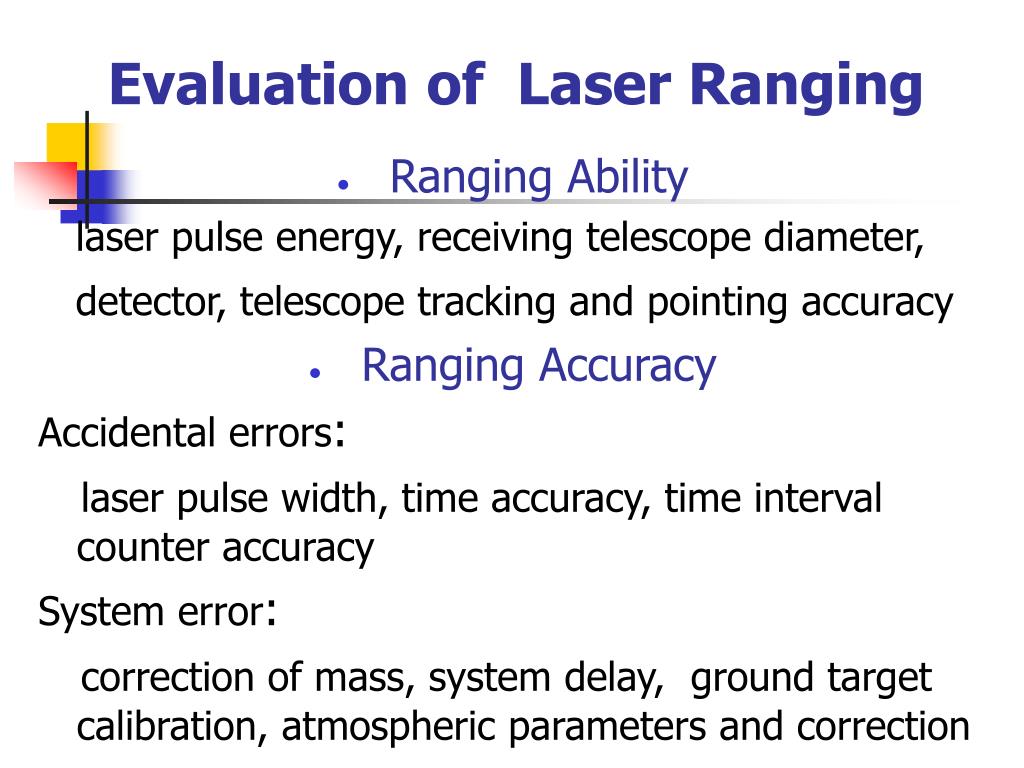 Evaluation of Laser Ranging

• Ranging Ability

laser pulse energy, receiving telescope diameter, detector, telescope tracking and pointing accuracy

• Ranging Accuracy

Accidental errors:

laser pulse width, time accuracy, time interval counter accuracy

System error:

correction of mass, system delay, ground target calibration, atmospheric parameters and correction